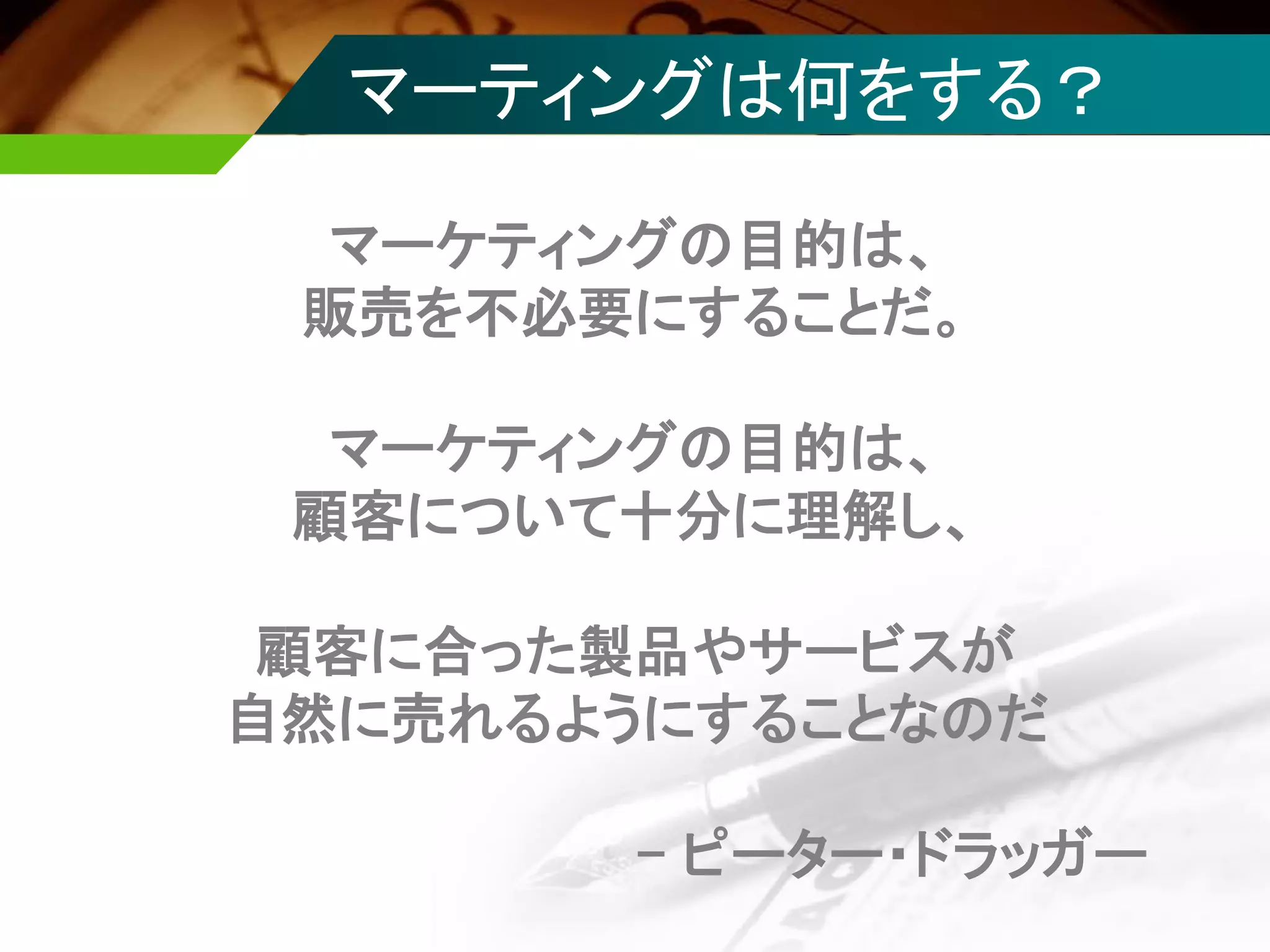 マーティングは何をする？

マーケティングの目的は、
販売を不必要にすることだ。

マーケティングの目的は、
顧客について十分に理解し、

顧客に合った製品やサービスが
自然に売れるようにすることなのだ

－ピーター・ドラッガー